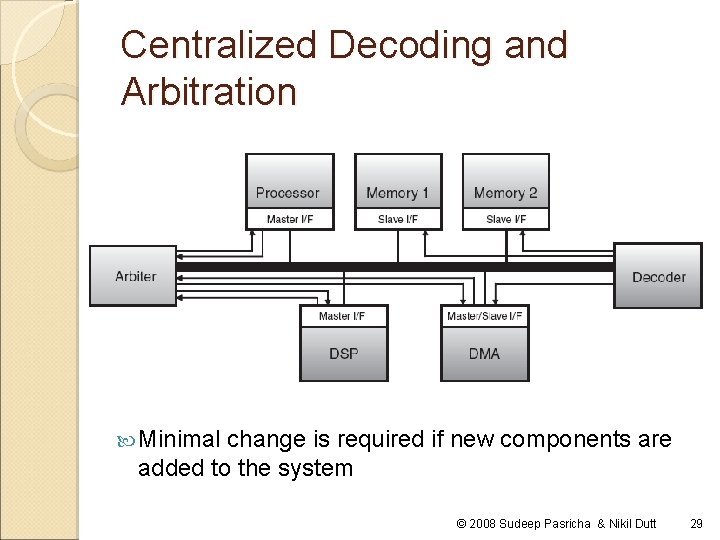 Centralized Decoding and Arbitration

Processor
Master I/F
Memory 1
Slave I/F
Memory 2
Slave I/F
Arbiter
Decoder
Master I/F
DSP
Master/Slave I/F
DMA

Minimal change is required if new components are added to the system

© 2008 Sudeep Pasricha & Nikil Dutt 29